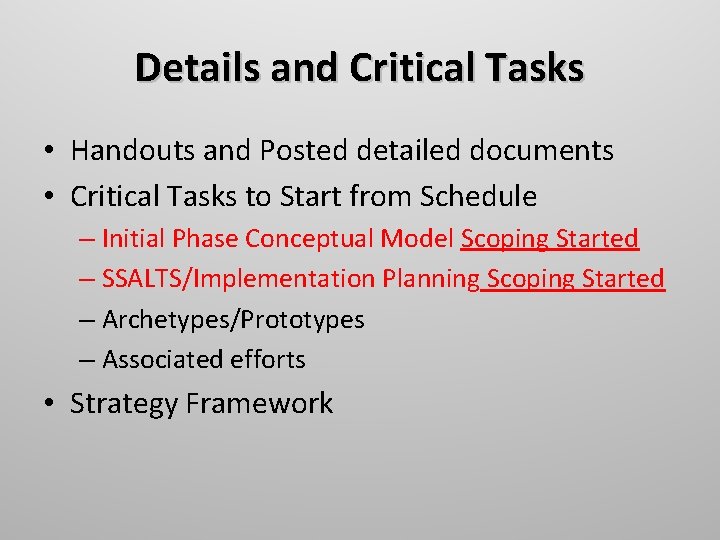 Details and Critical Tasks

• Handouts and Posted detailed documents
• Critical Tasks to Start from Schedule
– Initial Phase Conceptual Model Scoping Started
– SSALTS/Implementation Planning Scoping Started
– Archetypes/Prototypes
– Associated efforts
• Strategy Framework